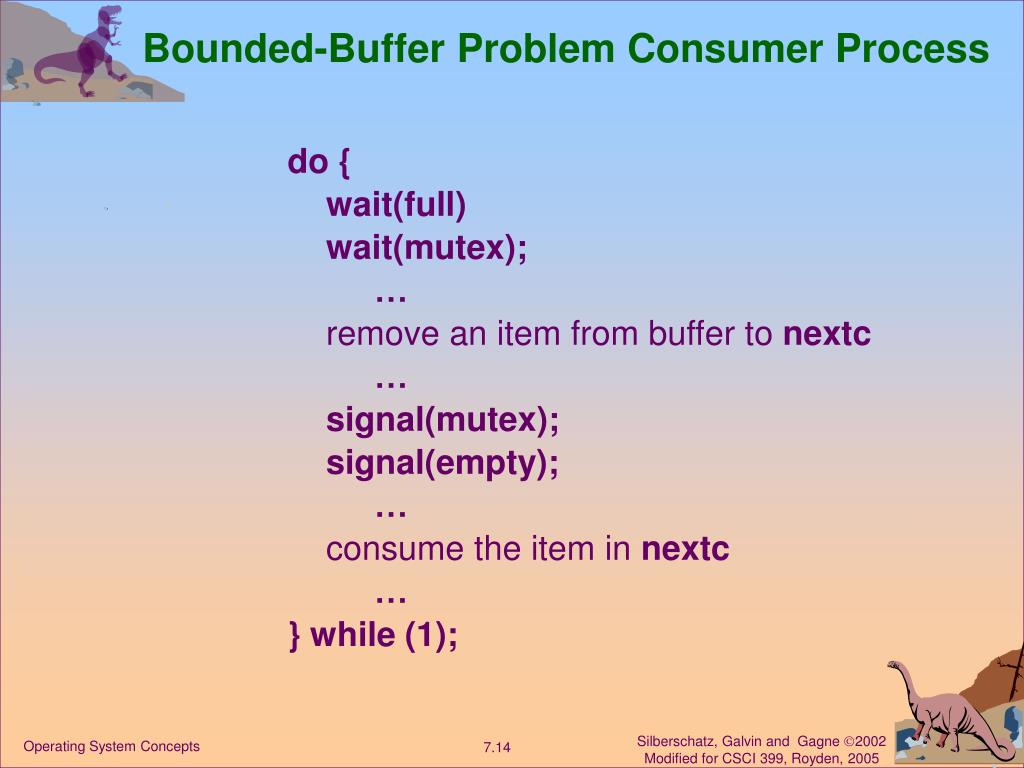 Bounded-Buffer Problem Consumer Process

do {
wait(full)
wait(mutex);
…
remove an item from buffer to nextc
…
signal(mutex);
signal(empty);
…
consume the item in nextc
…
} while (1);

Operating System Concepts

7.14

Silberschatz, Galvin and Gagne ©2002
Modified for CSCI 399, Royden, 2005